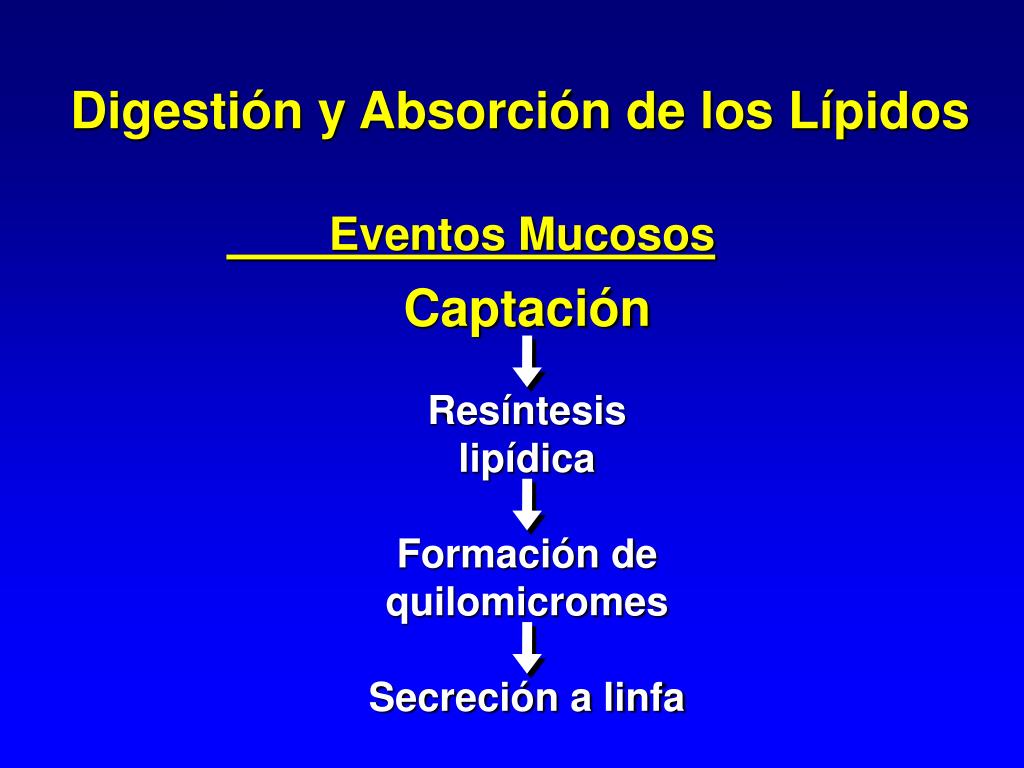 Digestión y Absorción de los Lípidos

Eventos Mucosos

Captación

Resíntesis lipídica

Formación de quilomicromes

Secreción a linfa